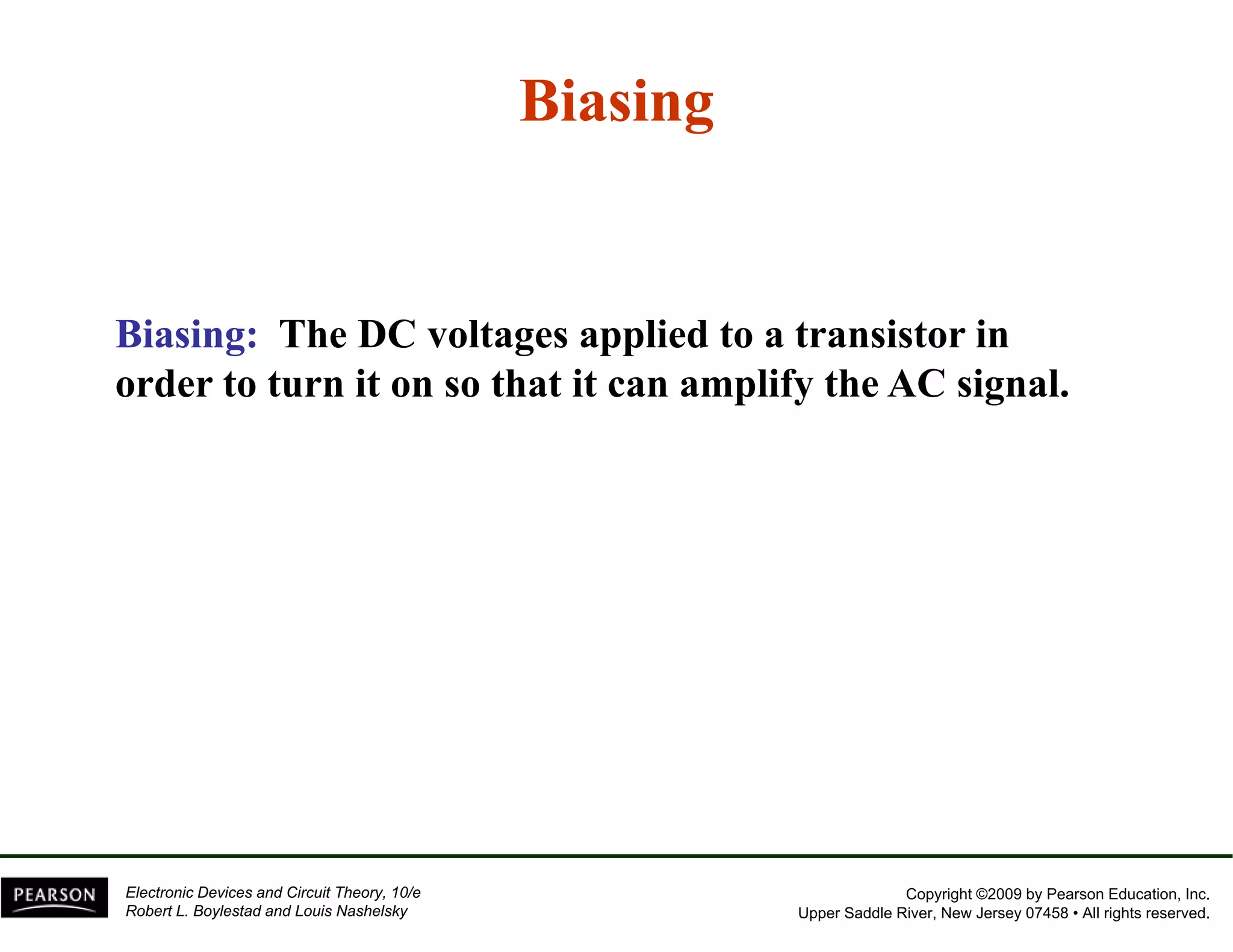 Biasing

Biasing: The DC voltages applied to a transistor in order to turn it on so that it can amplify the AC signal.

PEARSON

Electronic Devices and Circuit Theory, 10/e
Robert L. Boylestad and Louis Nashelsky

Copyright ©2009 by Pearson Education, Inc.
Upper Saddle River, New Jersey 07458 • All rights reserved.